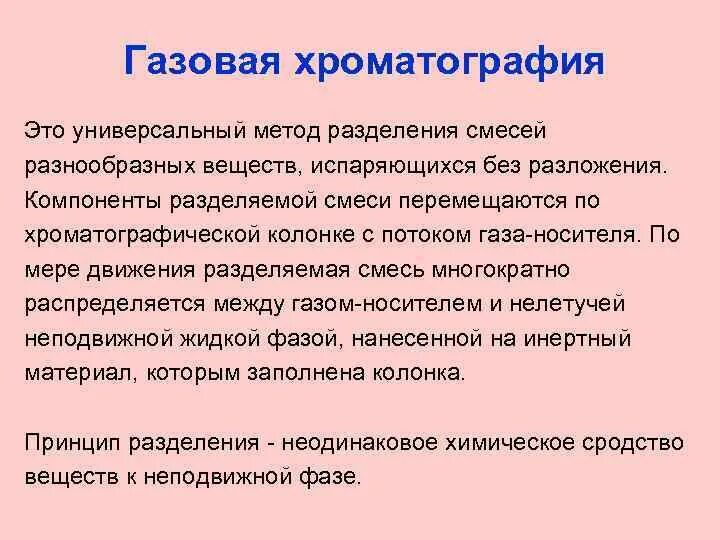 Газовая хроматография

Это универсальный метод разделения смесей разнообразных веществ, испаряющихся без разложения. Компоненты разделяемой смеси перемещаются по хроматографической колонке с потоком газа-носителя. По мере движения разделяемая смесь многократно распределяется между газом-носителем и нелетучей неподвижной жидкой фазой, нанесенной на инертный материал, которым заполнена колонка.

Принцип разделения - неодинаковое химическое сродство веществ к неподвижной фазе.